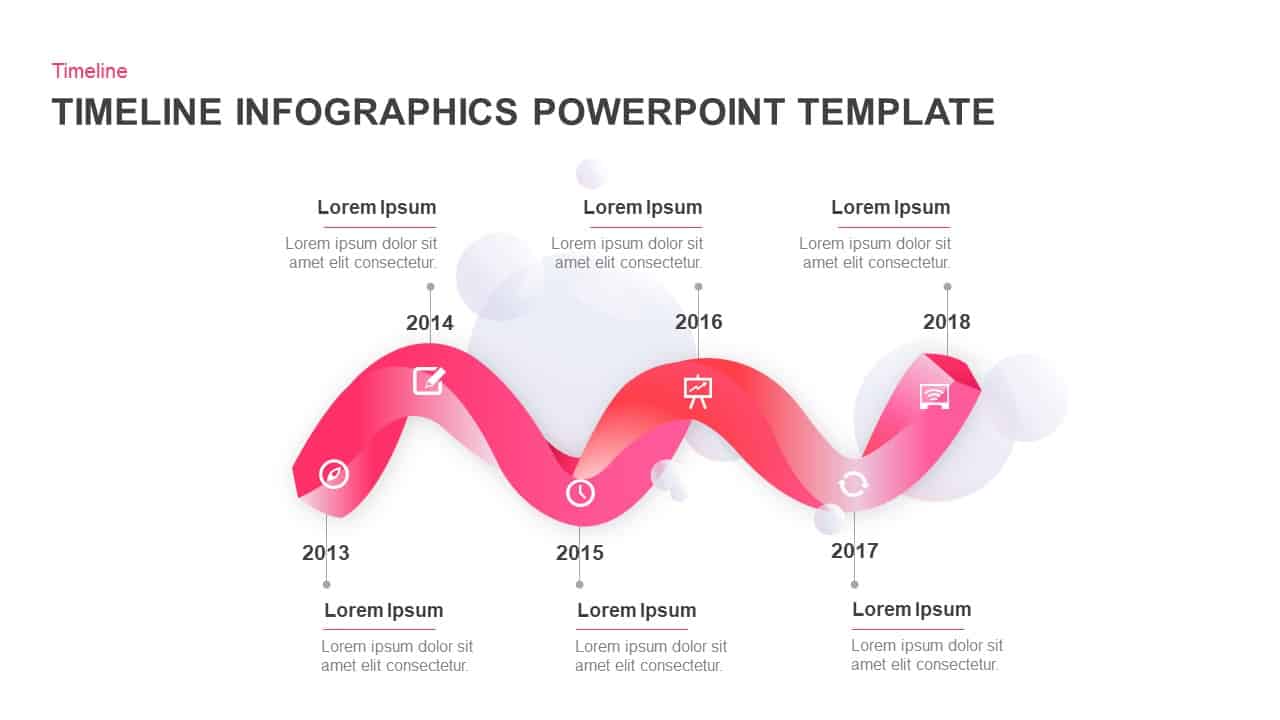 Timeline

TIMELINE INFOGRAPHICS POWERPOINT TEMPLATE

Lorem Ipsum

Lorem ipsum dolor sit amet elit consectetur.

Lorem Ipsum

Lorem ipsum dolor sit amet elit consectetur.

Lorem Ipsum

Lorem ipsum dolor sit amet elit consectetur.

2014

2016

2018

2013

2015

2017

Lorem Ipsum

Lorem ipsum dolor sit amet elit consectetur.

Lorem Ipsum

Lorem ipsum dolor sit amet elit consectetur.

Lorem Ipsum

Lorem ipsum dolor sit amet elit consectetur.